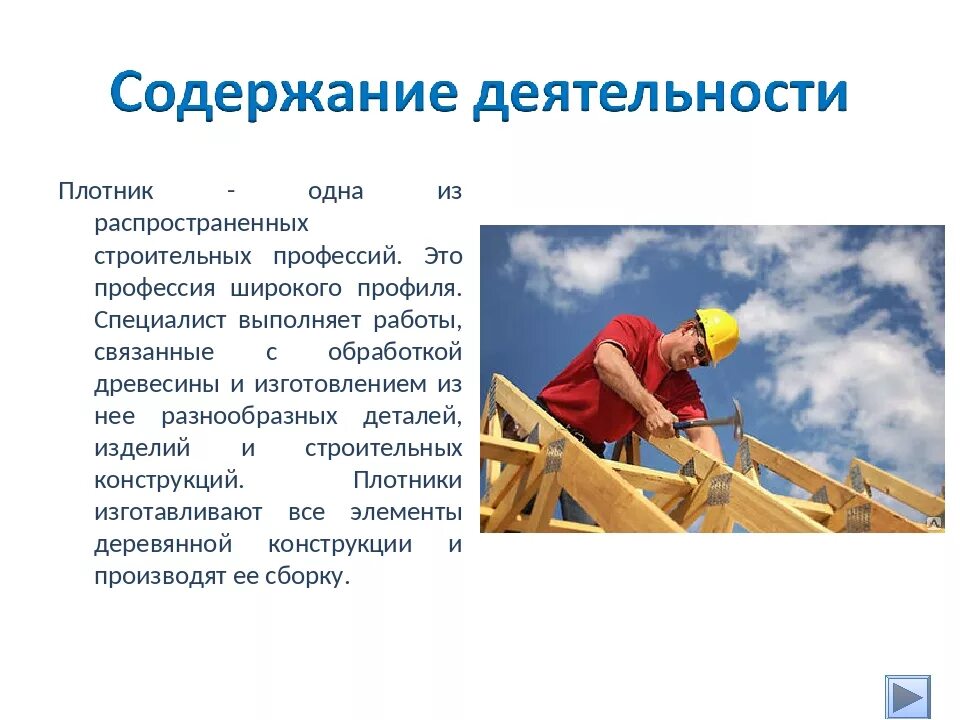 Содержание деятельности

Плотник - одна из распространенных строительных профессий. Это профессия широкого профиля. Специалист выполняет работы, связанные с обработкой древесины и изготовлением из нее разнообразных деталей, изделий и строительных конструкций. Плотники изготавливают все элементы деревянной конструкции и производят ее сборку.